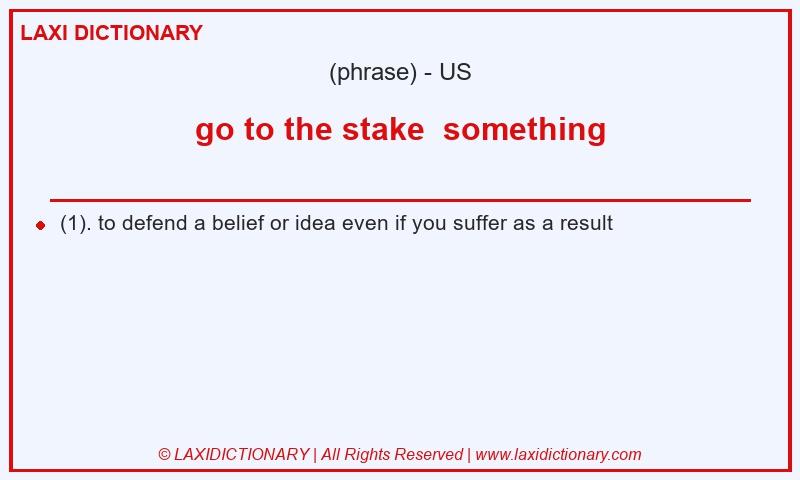 LAXI DICTIONARY

(phrase) - US

go to the stake  something

(1). to defend a belief or idea even if you suffer as a result

© LAXIDICTIONARY | All Rights Reserved | www.laxidictionary.com